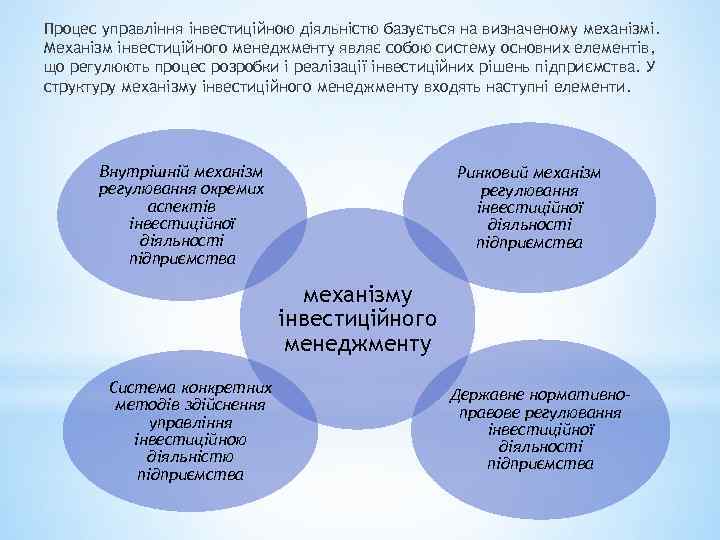 Процес управління інвестиційною діяльністю базується на визначеному механізмі. Механізм інвестиційного менеджменту являє собою систему основних елементів, що регулюють процес розробки і реалізації інвестиційних рішень підприємства. У структуру механізму інвестиційного менеджменту входять наступні елементи.

Внутрішній механізм регулювання окремих аспектів інвестиційної діяльності підприємства

Ринковий механізм регулювання інвестиційної діяльності підприємства

механізму інвестиційного менеджменту

Система конкретних методів здійснення управління інвестиційною діяльністю підприємства

Державне нормативно-правове регулювання інвестиційної діяльності підприємства